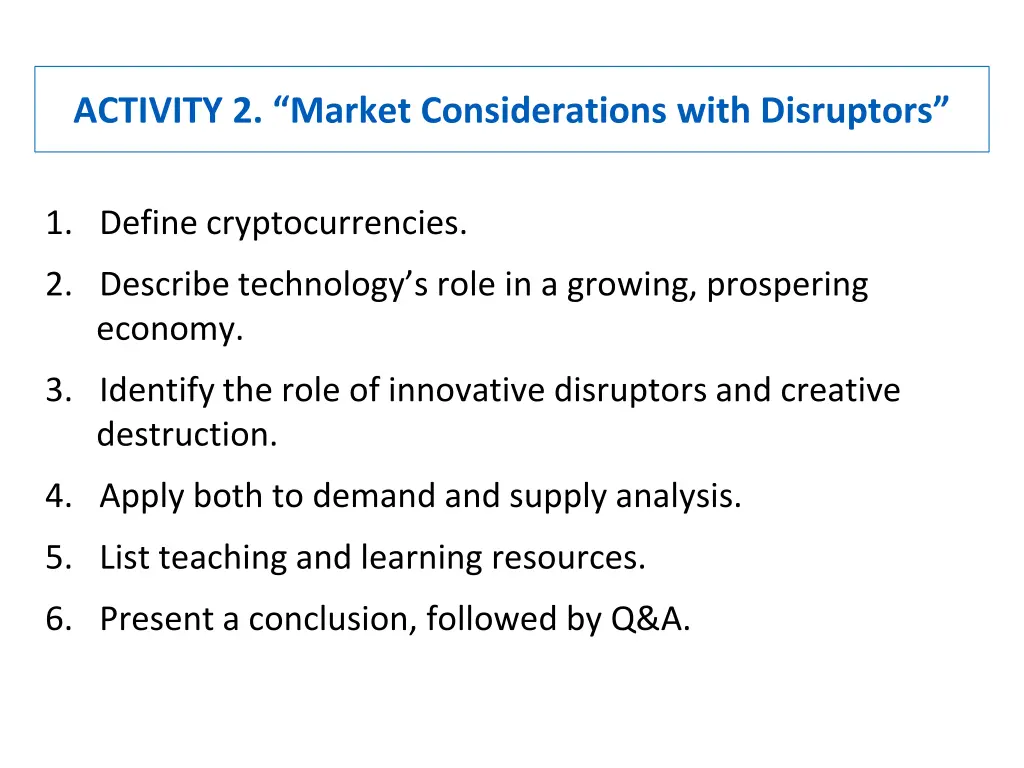 ACTIVITY 2. “Market Considerations with Disruptors”

1. Define cryptocurrencies.
2. Describe technology’s role in a growing, prospering economy.
3. Identify the role of innovative disruptors and creative destruction.
4. Apply both to demand and supply analysis.
5. List teaching and learning resources.
6. Present a conclusion, followed by Q&A.